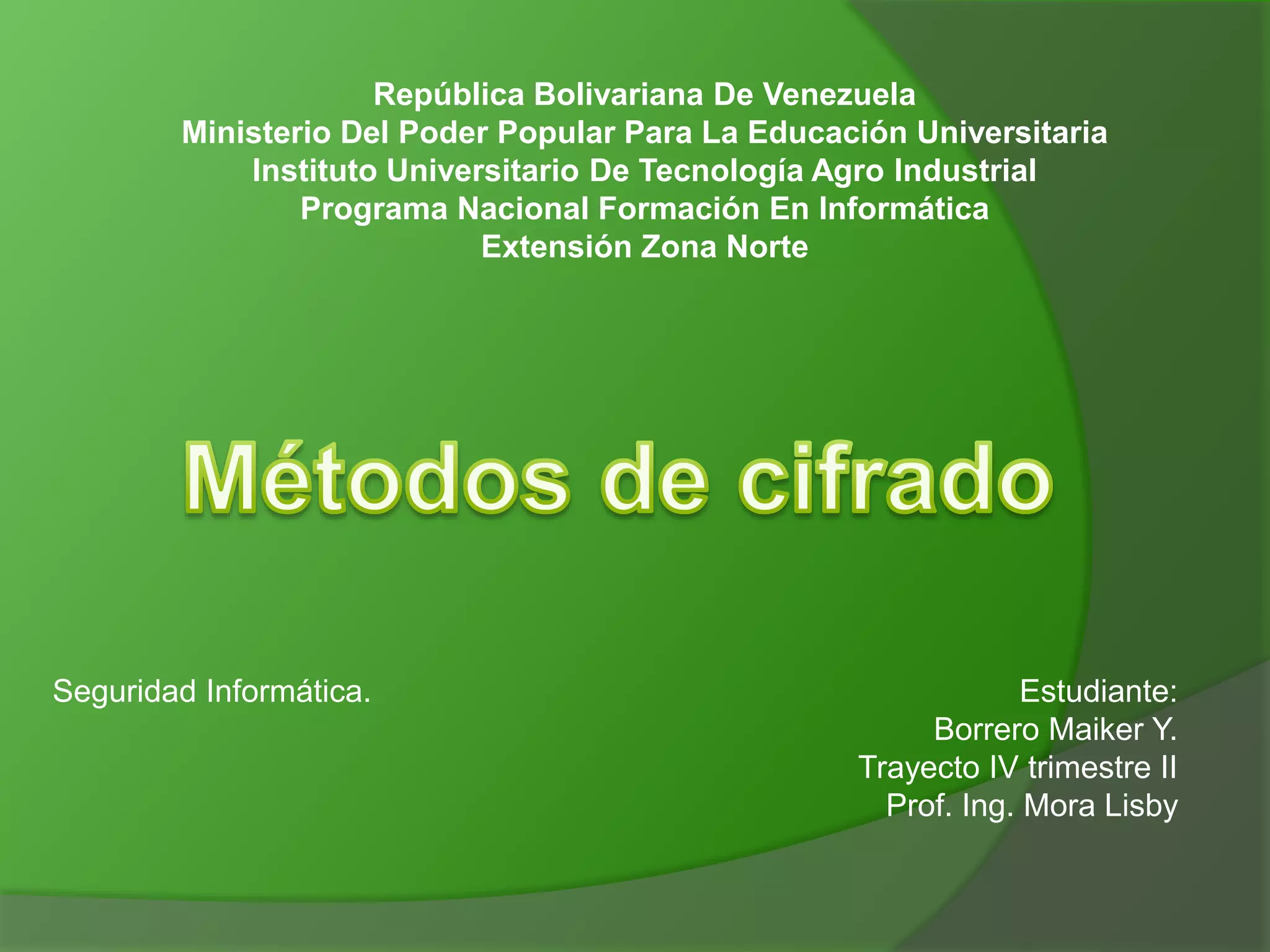 República Bolivariana De Venezuela
Ministerio Del Poder Popular Para La Educación Universitaria
Instituto Universitario De Tecnología Agro Industrial
Programa Nacional Formación En Informática
Extensión Zona Norte

Métodos de cifrado

Seguridad Informática.

Estudiante:
Borrero Maiker Y.
Trayecto IV trimestre II
Prof. Ing. Mora Lisby